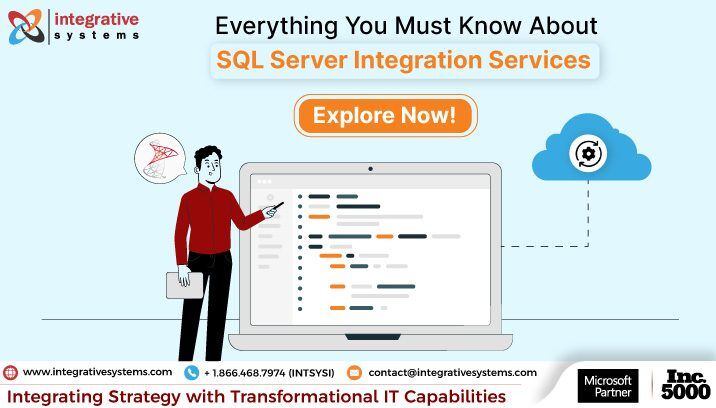 integrative systems

Everything You Must Know About

SQL Server Integration Services

Explore Now!

www.integrativesystems.com + 1.866.468.7974 (INTSYSI) contact@integrativesystems.com

Integrating Strategy with Transformational IT Capabilities

Microsoft Partner

Inc. 5000